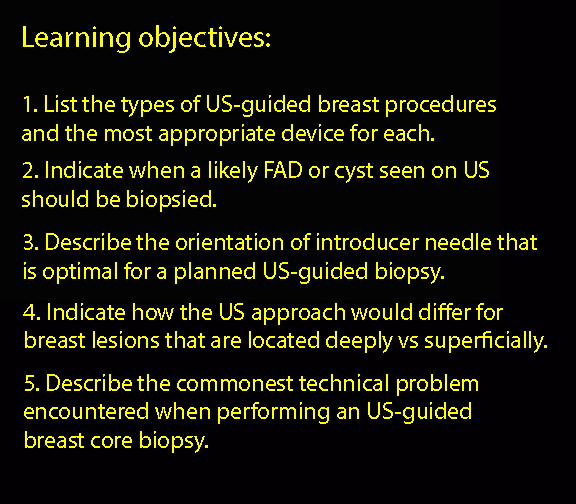 Learning objectives:

1. List the types of US-guided breast procedures and the most appropriate device for each.

2. Indicate when a likely FAD or cyst seen on US should be biopsied.

3. Describe the orientation of introducer needle that is optimal for a planned US-guided biopsy.

4. Indicate how the US approach would differ for breast lesions that are located deeply vs superficially.

5. Describe the commonest technical problem encountered when performing an US-guided breast core biopsy.